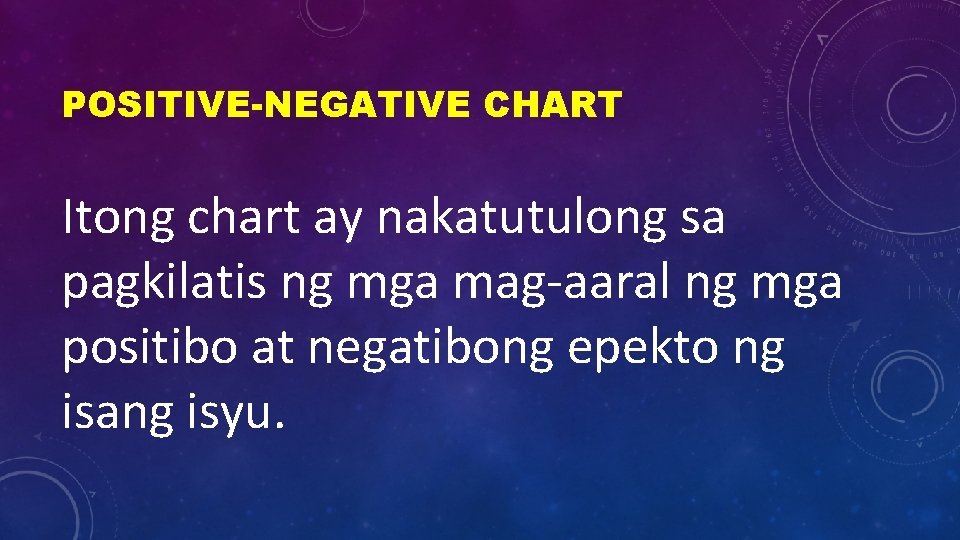 POSITIVE-NEGATIVE CHART

Itong chart ay nakatutulong sa pagkilatis ng mga mag-aaral ng mga positibo at negatibong epekto ng isang isyu.